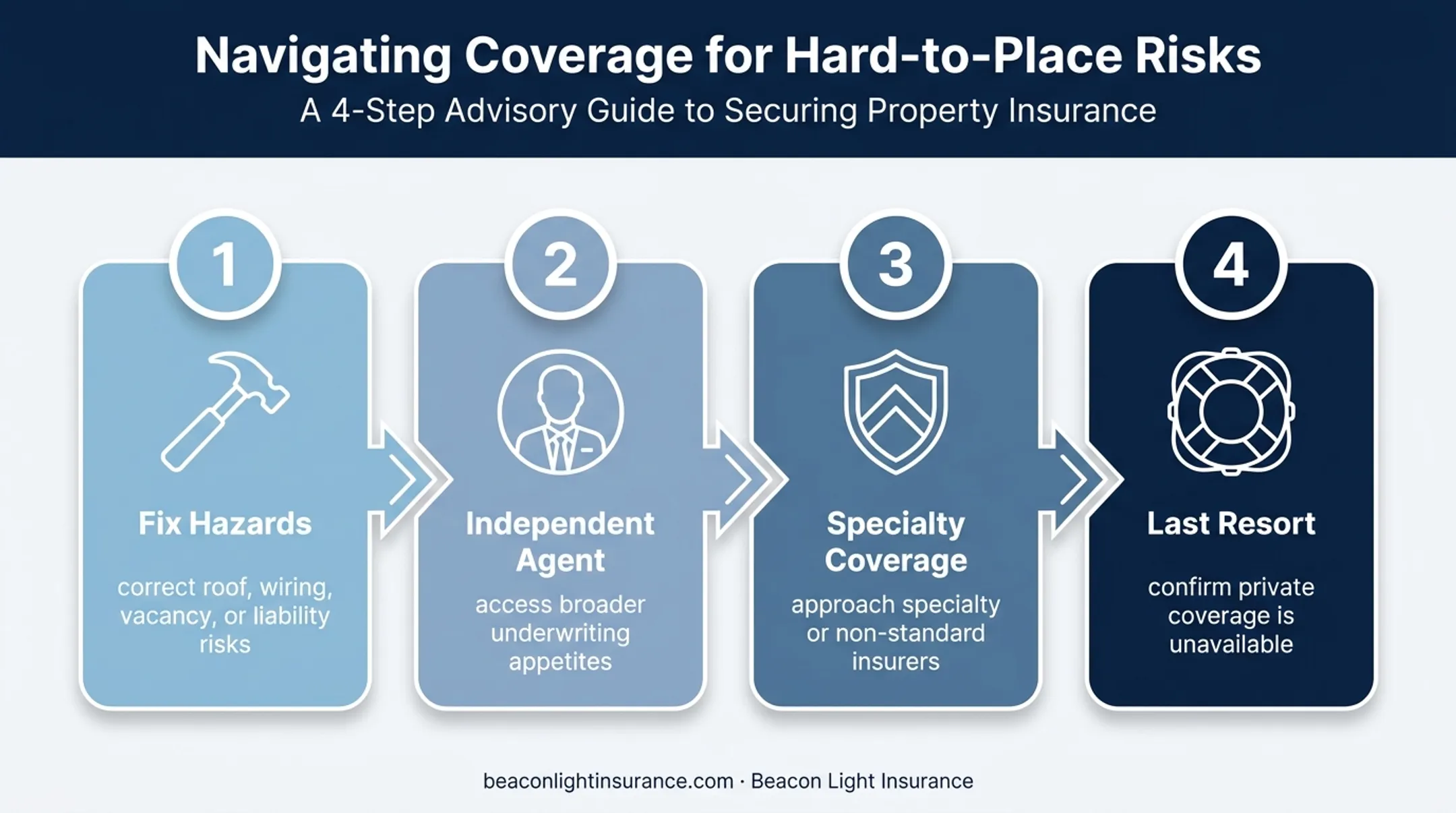 Navigating Coverage for Hard-to-Place Risks

A 4-Step Advisory Guide to Securing Property Insurance

1

Fix Hazards

correct roof, wiring, vacancy, or liability risks

2

Independent Agent

access broader underwriting appetites

3

Specialty Coverage

approach specialty or non-standard insurers

4

Last Resort

confirm private coverage is unavailable

beaconlightinsurance.com · Beacon Light Insurance